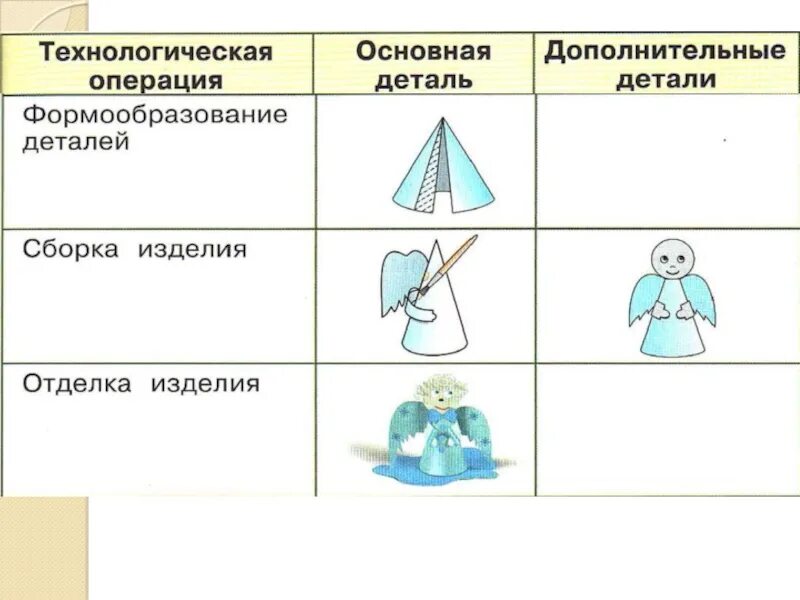 | Технологическая операция | Основная деталь | Дополнительные детали |
|---|---|---|
| Формообразование деталей | | |
| Сборка изделия | | |
| Отделка изделия | | |